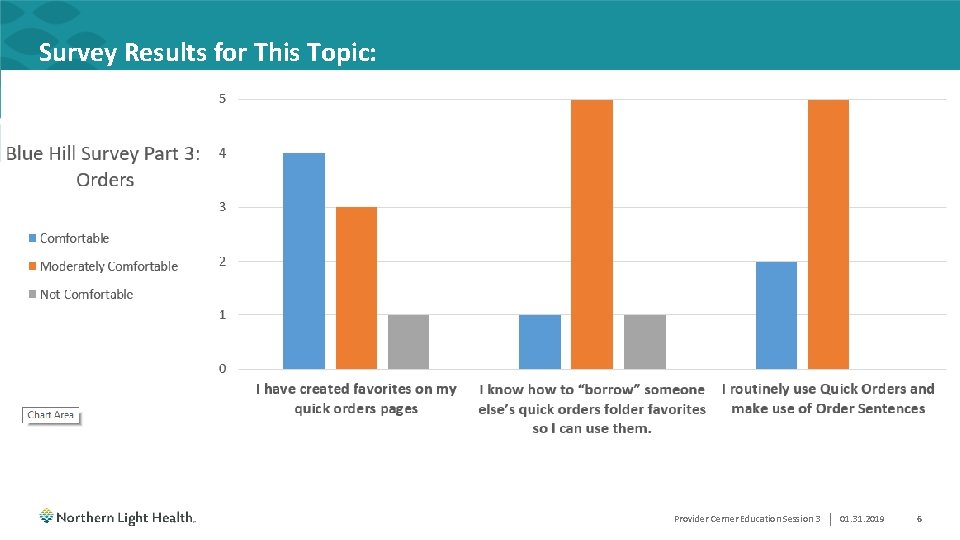 Survey Results for This Topic:

Blue Hill Survey Part 3: Orders

Comfortable
Moderately Comfortable
Not Comfortable

5
4
3
2
1
0

I have created favorites on my quick orders pages

I know how to "borrow" someone else's quick orders folder favorites so I can use them.

I routinely use Quick Orders and make use of Order Sentences

Chart Area

Northern Light Health.

Provider Cerner Education Session 3 | 01.31.2019 6